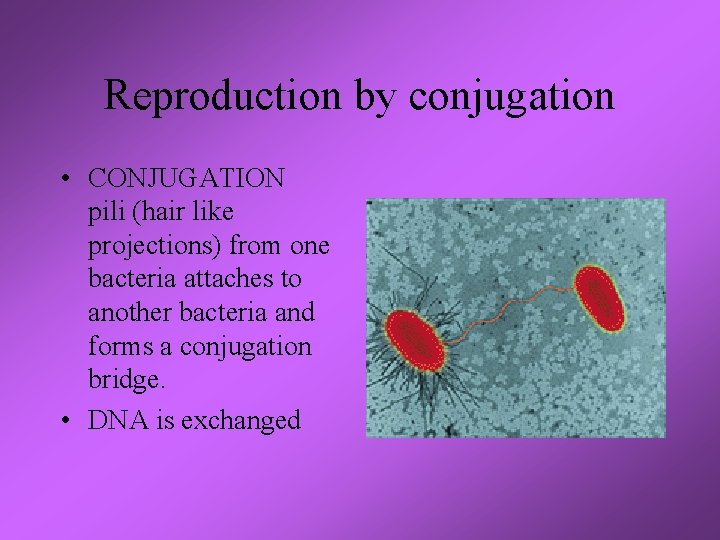 Reproduction by conjugation

• CONJUGATION pili (hair like projections) from one bacteria attaches to another bacteria and forms a conjugation bridge.
• DNA is exchanged